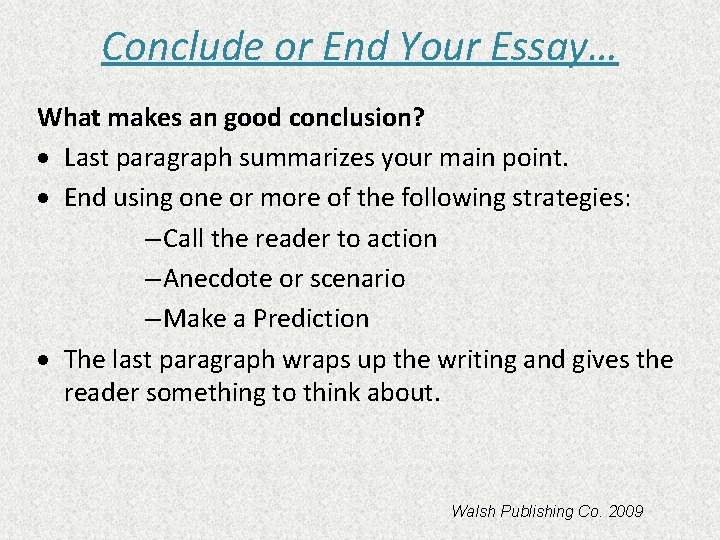 Conclude or End Your Essay…

What makes an good conclusion?

• Last paragraph summarizes your main point.

• End using one or more of the following strategies:

–Call the reader to action

–Anecdote or scenario

–Make a Prediction

• The last paragraph wraps up the writing and gives the reader something to think about.

Walsh Publishing Co. 2009